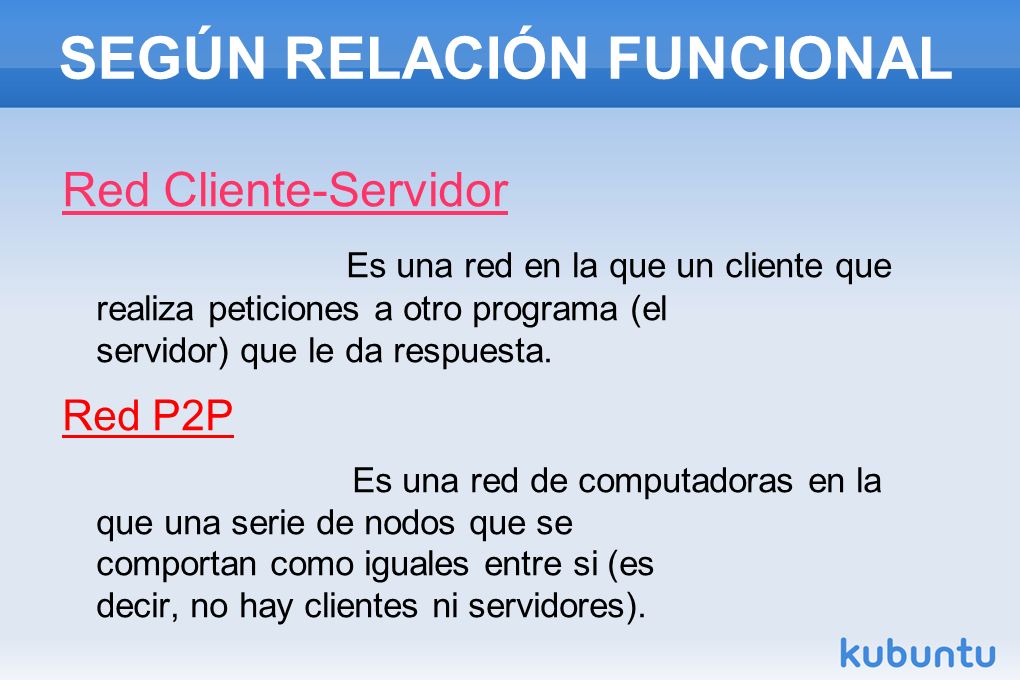 SEGÚN RELACIÓN FUNCIONAL

Red Cliente-Servidor

Es una red en la que un cliente que realiza peticiones a otro programa (el servidor) que le da respuesta.

Red P2P

Es una red de computadoras en la que una serie de nodos que se comportan como iguales entre si (es decir, no hay clientes ni servidores).

kubuntu